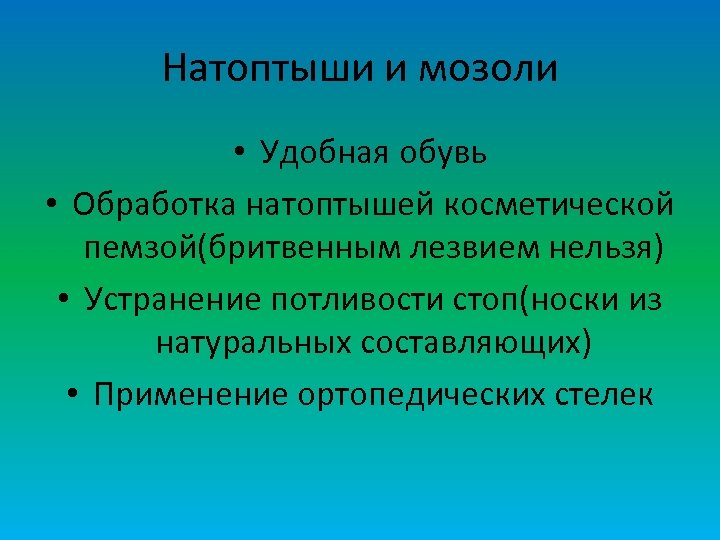 Натоптыши и мозоли

• Удобная обувь
• Обработка натоптышей косметической пемзой(бритвенным лезвием нельзя)
• Устранение потливости стоп(носки из натуральных составляющих)
• Применение ортопедических стелек